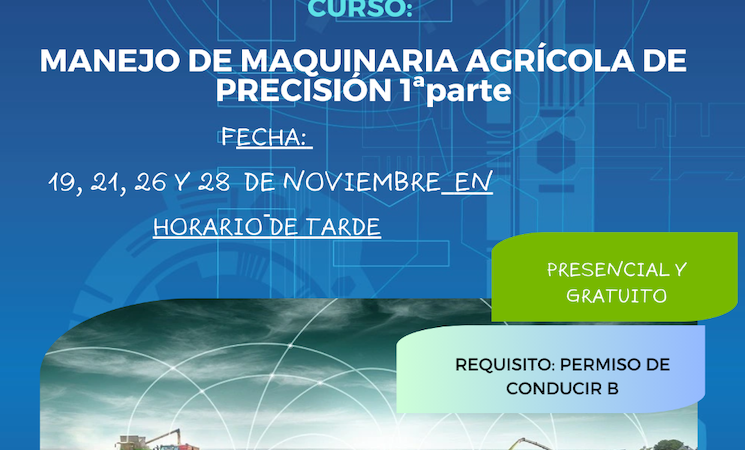 CURSO:

MANEJO DE MAQUINARIA AGRÍCOLA DE PRECISIÓN 1ªparte

FECHA:

19, 21, 26 Y 28 DE NOVIEMBRE EN HORARIO DE TARDE

PRESENCIAL Y GRATUITO

REQUISITO: PERMISO DE CONDUCIR B